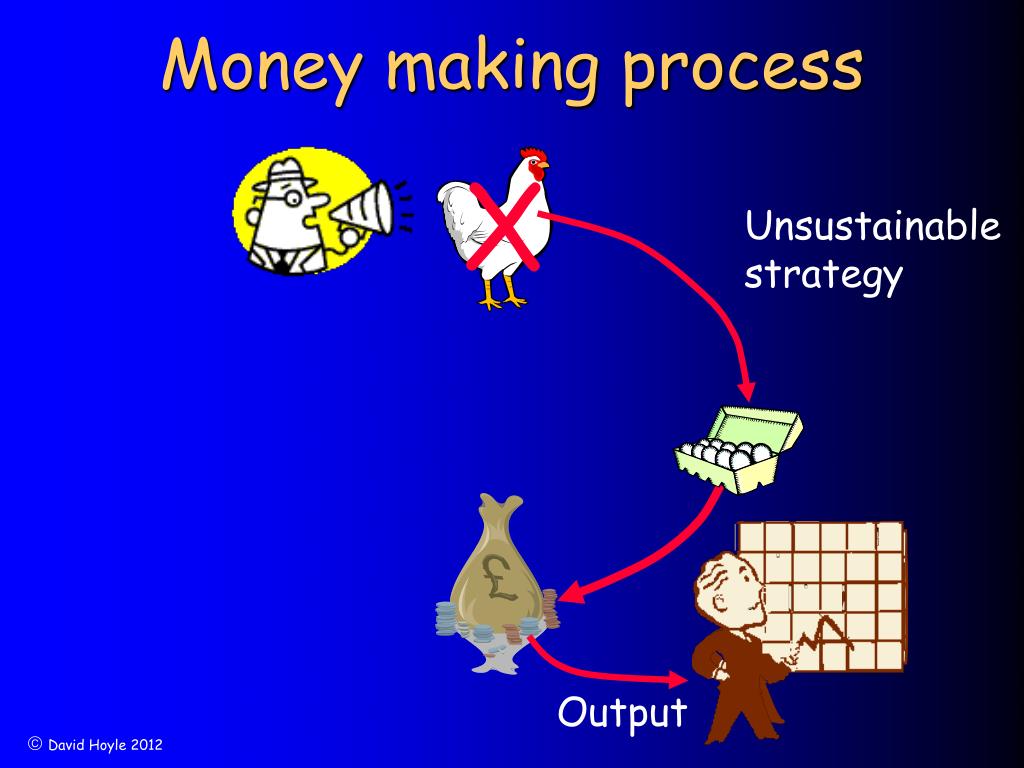 Money making process

Unsustainable strategy

£

Output

© David Hoyle 2012